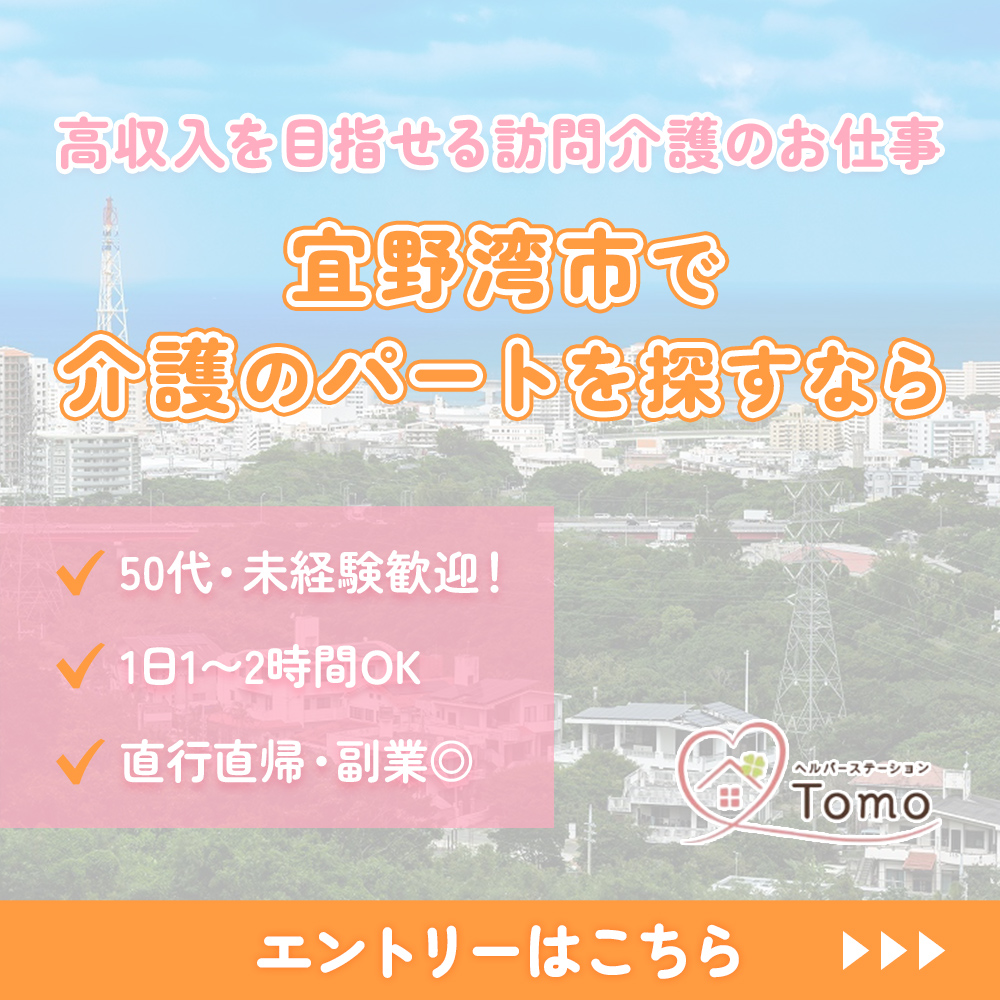 高収入を目指せる訪問介護のお仕事

宜野湾市で
介護のパートを探すなら

✓ 50代・未経験歓迎！

✓ 1日1～2時間OK

✓ 直行直帰・副業◎

ヘルパーステーション
Tomo

エントリーはこちら ▶▶▶